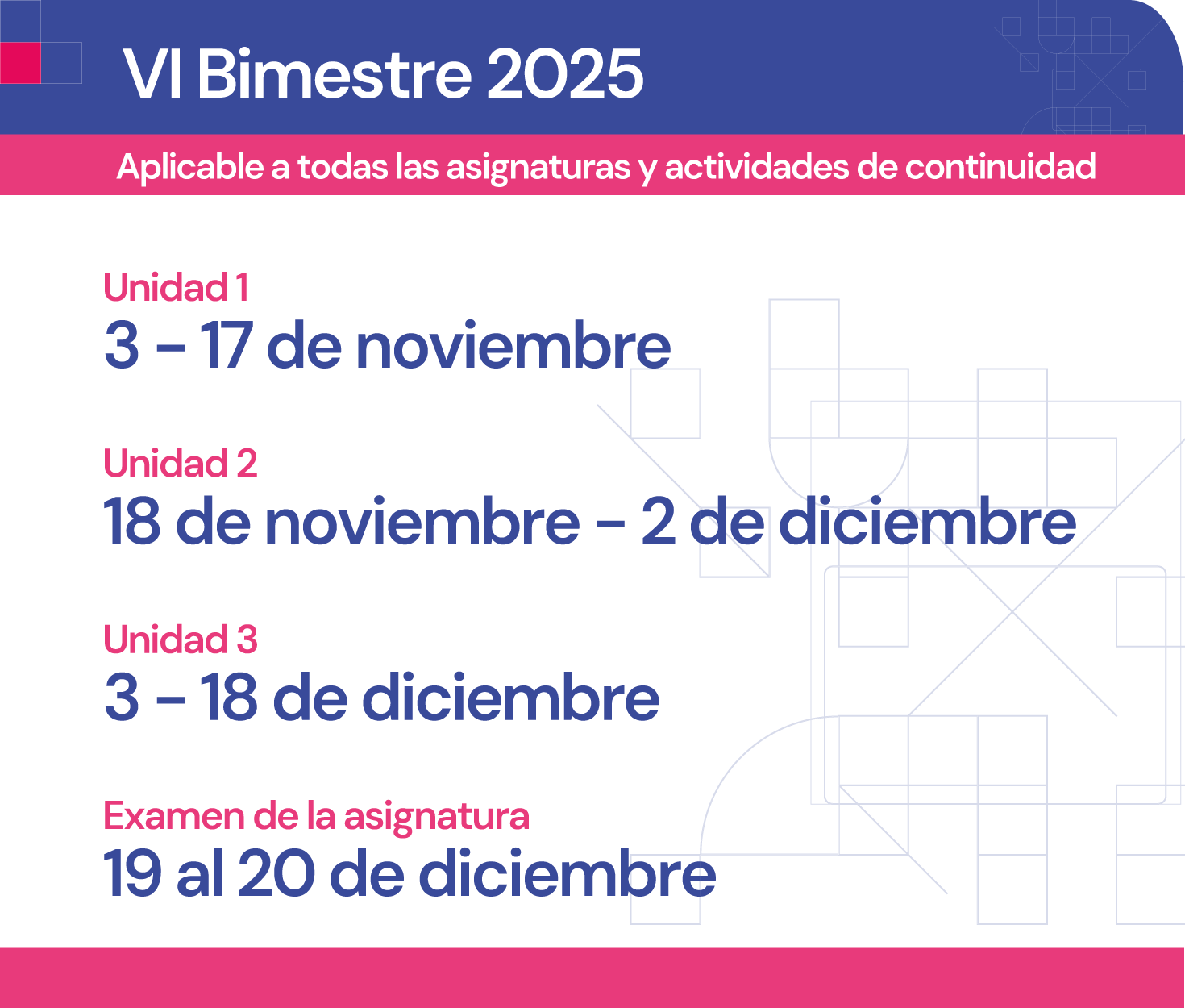 VI Bimestre 2025

Aplicable a todas las asignaturas y actividades de continuidad

Unidad 1
3 – 17 de noviembre

Unidad 2
18 de noviembre – 2 de diciembre

Unidad 3
3 – 18 de diciembre

Examen de la asignatura
19 al 20 de diciembre